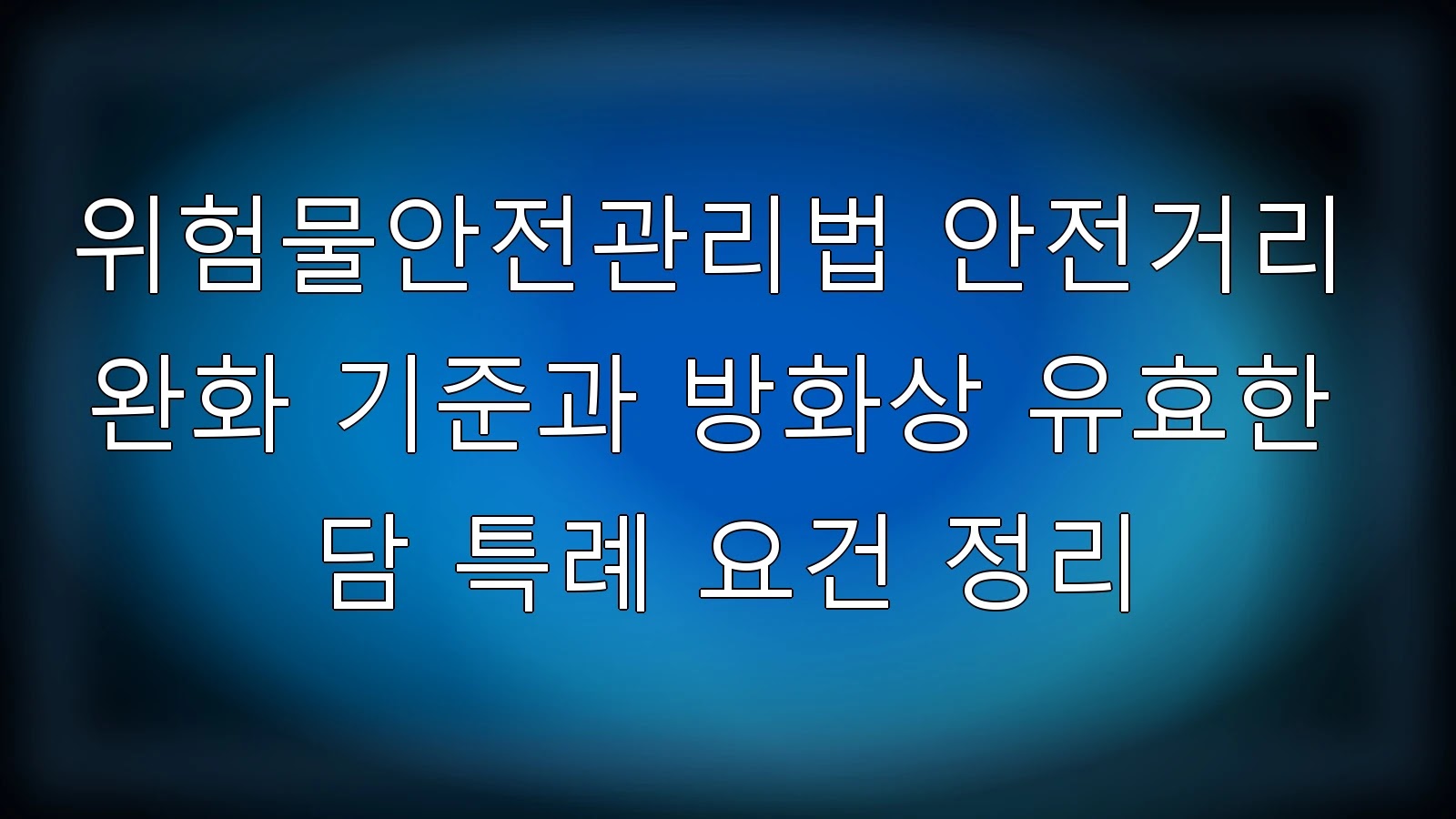 위험물안전관리법 안전거리 완화 기준과 방화상 유효한 담 특례 요건 정리